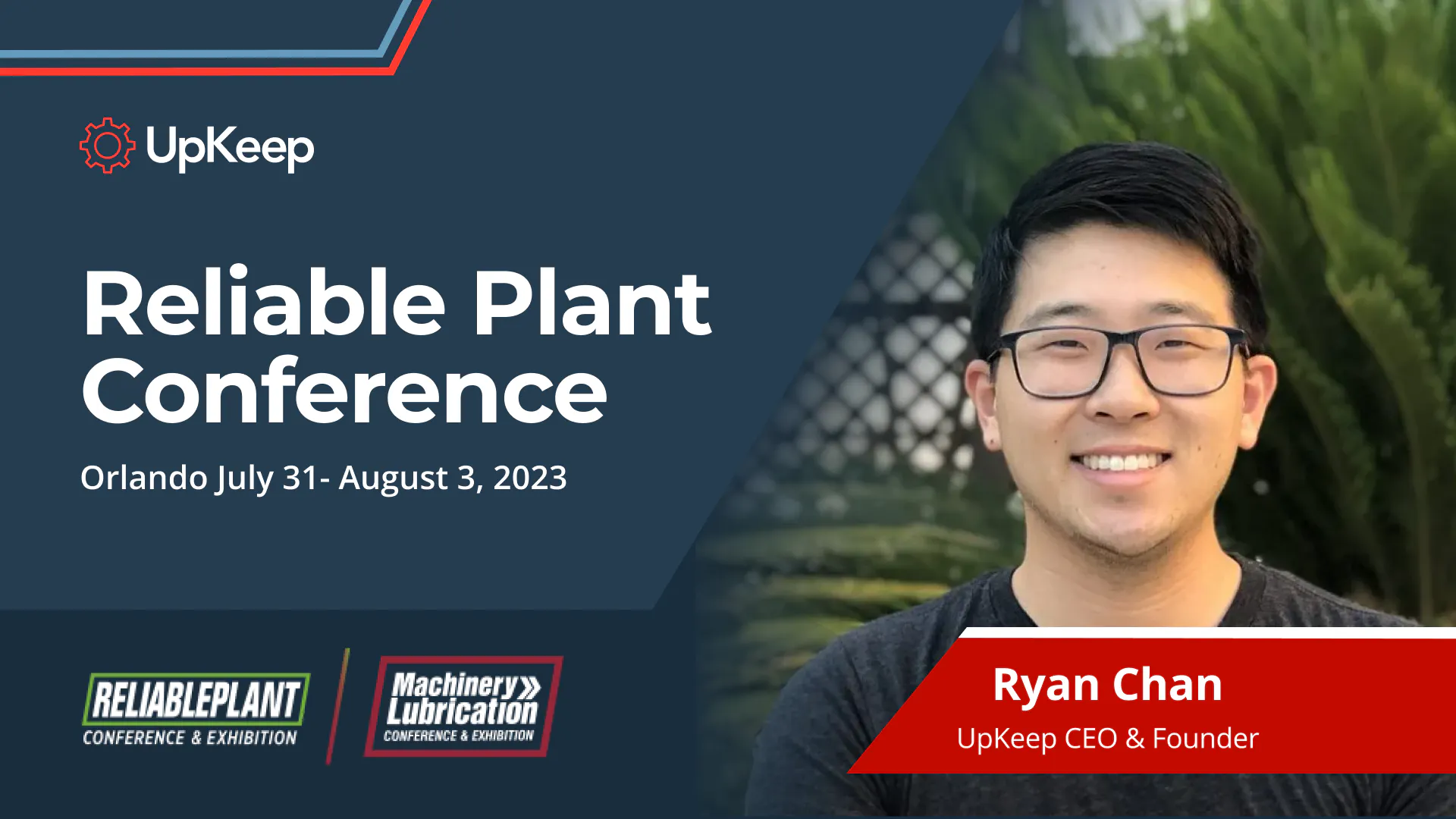 UpKeep

Reliable Plant Conference

Orlando July 31- August 3, 2023

RELIABLEPLANT
CONFERENCE & EXHIBITION

Machinery Lubrication
CONFERENCE & EXHIBITION

Ryan Chan
UpKeep CEO & Founder